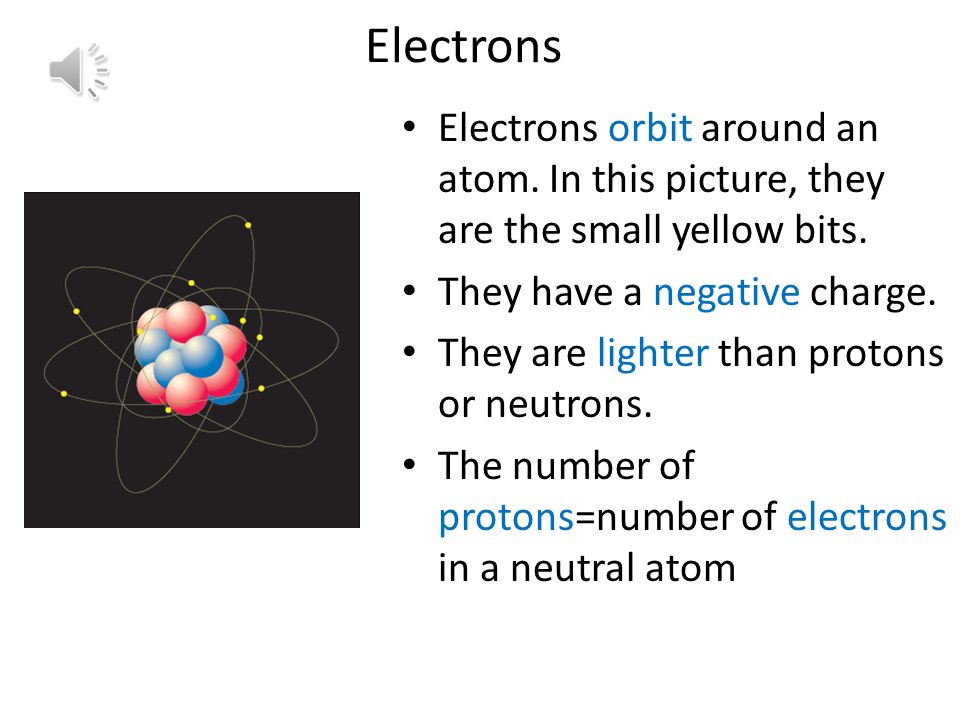 Electrons

• Electrons orbit around an atom. In this picture, they are the small yellow bits.
• They have a negative charge.
• They are lighter than protons or neutrons.
• The number of protons=number of electrons in a neutral atom